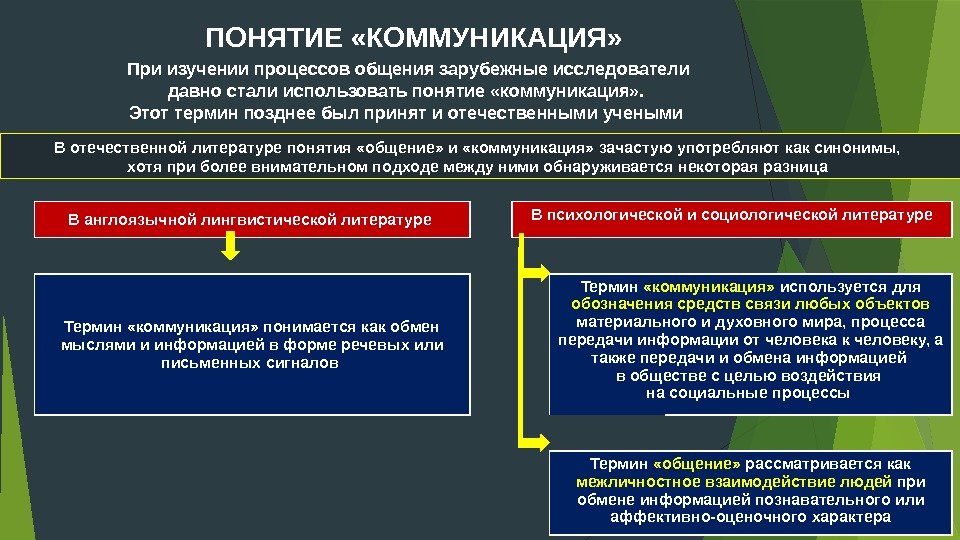 ПОНЯТИЕ «КОММУНИКАЦИЯ»

При изучении процессов общения зарубежные исследователи давно стали использовать понятие «коммуникация». Этот термин позднее был принят и отечественными учеными

В отечественной литературе понятия «общение» и «коммуникация» зачастую употребляют как синонимы, хотя при более внимательном подходе между ними обнаруживается некоторая разница

В англоязычной лингвистической литературе

Термин «коммуникация» понимается как обмен мыслями и информацией в форме речевых или письменных сигналов

В психологической и социологической литературе

Термин «коммуникация» используется для обозначения средств связи любых объектов материального и духовного мира, процесса передачи информации от человека к человеку, а также передачи и обмена информацией в обществе с целью воздействия на социальные процессы

Термин «общение» рассматривается как межличностное взаимодействие людей при обмене информацией познавательного или аффективно-оценочного характера